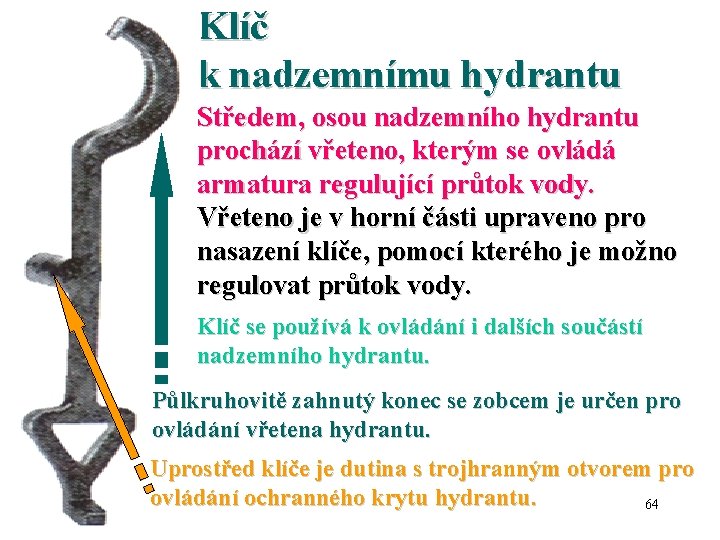 Klíč
k nadzemnímu hydrantu

Středem, osou nadzemního hydrantu prochází vřeteno, kterým se ovládá armatura regulující průtok vody.

Vřeteno je v horní části upraveno pro nasazení klíče, pomocí kterého je možno regulovat průtok vody.

Klíč se používá k ovládání i dalších součástí nadzemního hydrantu.

Půlkruhovitě zahnutý konec se zobcem je určen pro ovládání vřetena hydrantu.

Uprostřed klíče je dutina s trojhranným otvorem pro ovládání ochranného krytu hydrantu.

64